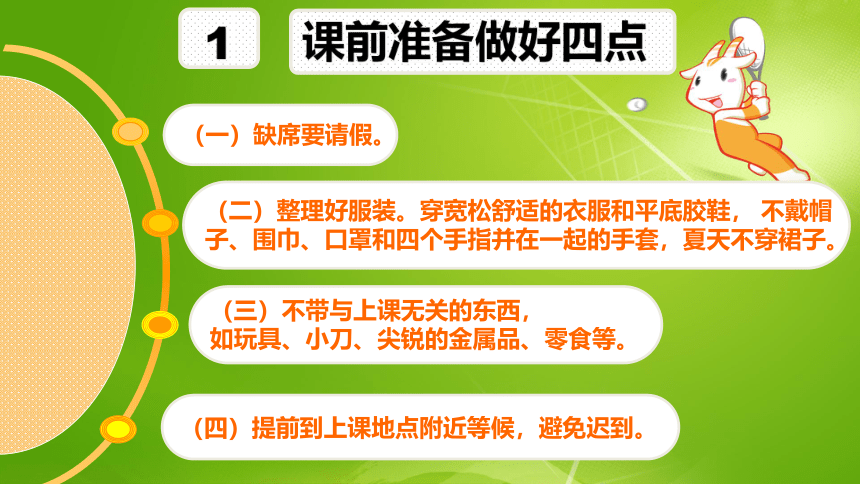 1

课前准备做好四点

（一）缺席要请假。

（二）整理好服装。穿宽松舒适的衣服和平底胶鞋， 不戴帽子、围巾、口罩和四个手指并在一起的手套，夏天不穿裙子。

（三）不带与上课无关的东西，如玩具、小刀、尖锐的金属品、零食等。

（四）提前到上课地点附近等候，避免迟到。